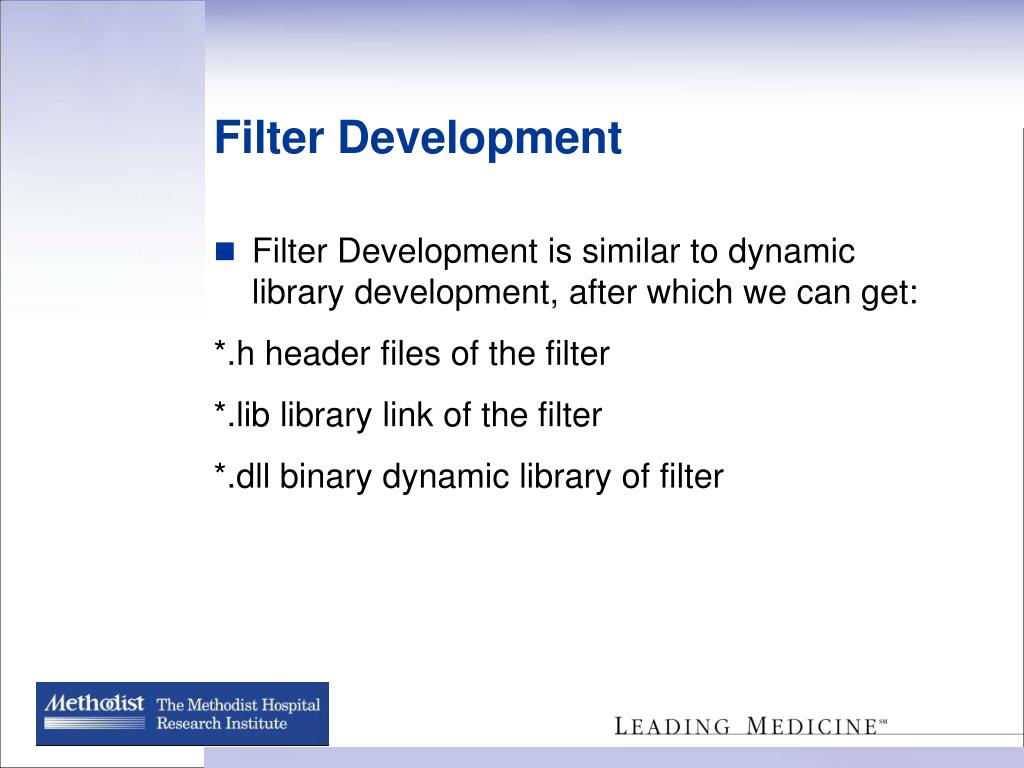 Filter Development

Filter Development is similar to dynamic library development, after which we can get:

*.h header files of the filter

*.lib library link of the filter

*.dll binary dynamic library of filter

Methodist The Methodist Hospital Research Institute

LEADING MEDICINE℠